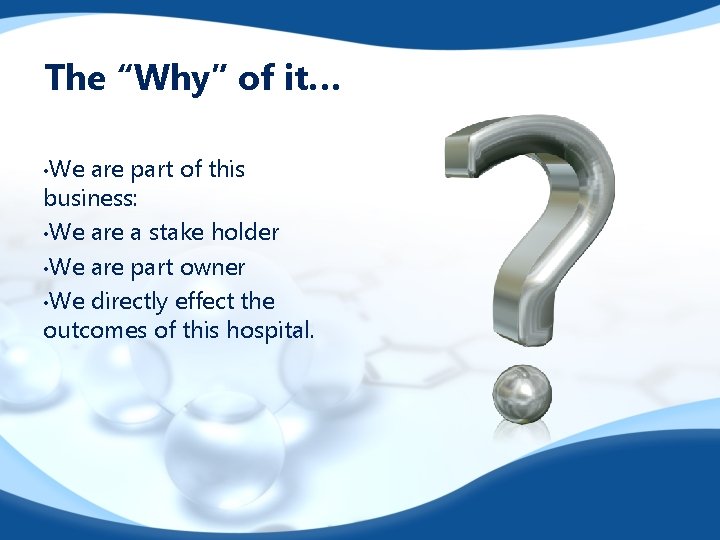 The “Why” of it…

•We are part of this business:

•We are a stake holder

•We are part owner

•We directly effect the outcomes of this hospital.